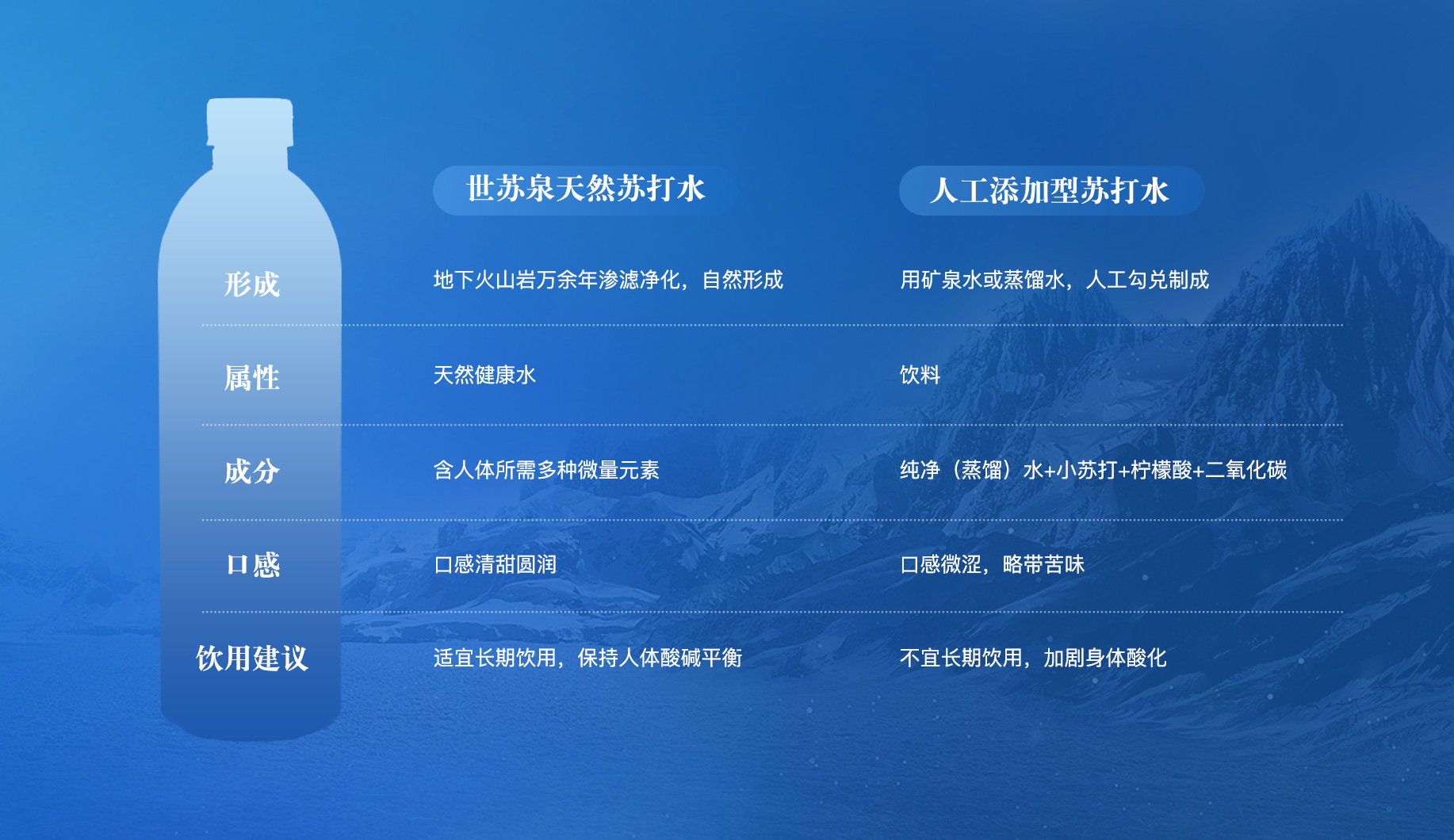 |  | 世苏泉天然苏打水 | 人工添加型苏打水 |
|---|---|---|
| 形成 | 地下火山岩万余年渗滤净化，自然形成 | 用矿泉水或蒸馏水，人工勾兑制成 |
| 属性 | 天然健康水 | 饮料 |
| 成分 | 含人体所需多种微量元素 | 纯净（蒸馏）水+小苏打+柠檬酸+二氧化碳 |
| 口感 | 口感清甜圆润 | 口感微涩，略带苦味 |
| 饮用建议 | 适宜长期饮用，保持人体酸碱平衡 | 不宜长期饮用，加剧身体酸化 |